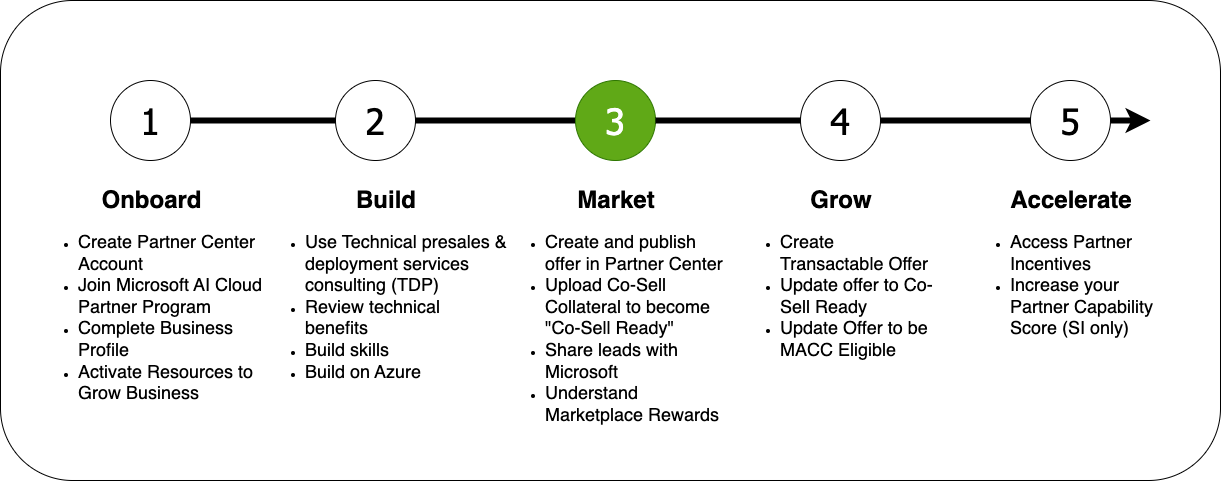 1
Onboard
- Create Partner Center Account
- Join Microsoft AI Cloud Partner Program
- Complete Business Profile
- Activate Resources to Grow Business

2
Build
- Use Technical presales & deployment services consulting (TDP)
- Review technical benefits
- Build skills
- Build on Azure

3
Market
- Create and publish offer in Partner Center
- Upload Co-Sell Collateral to become "Co-Sell Ready"
- Share leads with Microsoft
- Understand Marketplace Rewards

4
Grow
- Create Transactable Offer
- Update offer to Co-Sell Ready
- Update Offer to be MACC Eligible

5
Accelerate
- Access Partner Incentives
- Increase your Partner Capability Score (SI only)